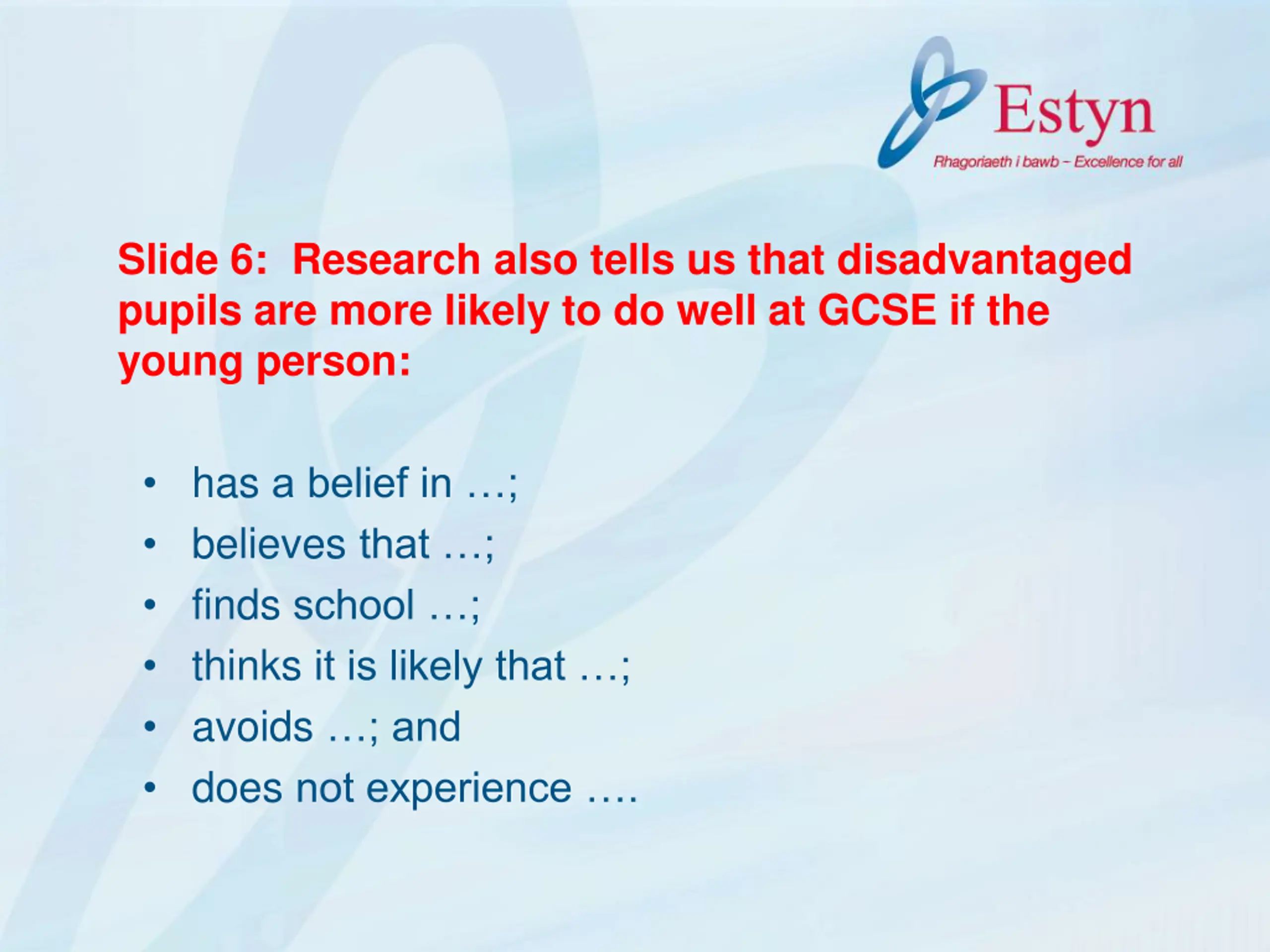 Estyn
Rhagoriaeth i bawb – Excellence for all

Slide 6: Research also tells us that disadvantaged pupils are more likely to do well at GCSE if the young person:

• has a belief in …;
• believes that …;
• finds school …;
• thinks it is likely that …;
• avoids …; and
• does not experience ….